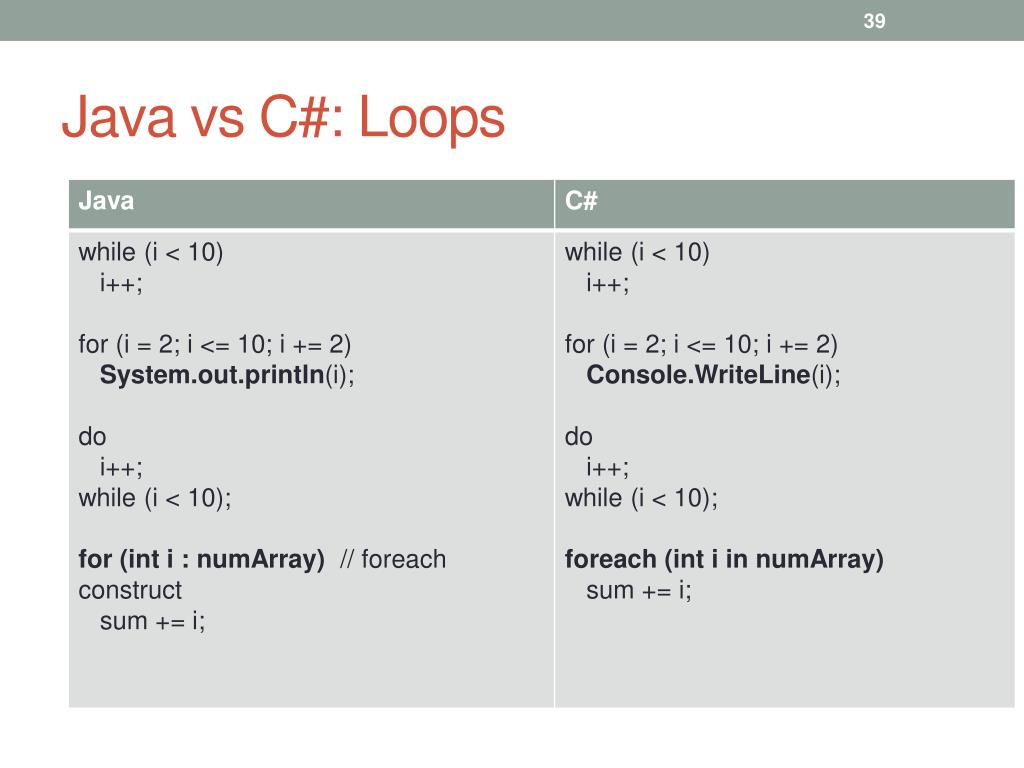 39

Java vs C#: Loops

| Java | C# |
|---|---|
| while (i < 10)<br>i++;<br><br>for (i = 2; i <= 10; i += 2)<br>System.out.println(i);<br><br>do<br>i++;<br>while (i < 10);<br><br>for (int i : numArray) // foreach construct<br>sum += i; | while (i < 10)<br>i++;<br><br>for (i = 2; i <= 10; i += 2)<br>Console.WriteLine(i);<br><br>do<br>i++;<br>while (i < 10);<br><br>foreach (int i in numArray)<br>sum += i; |